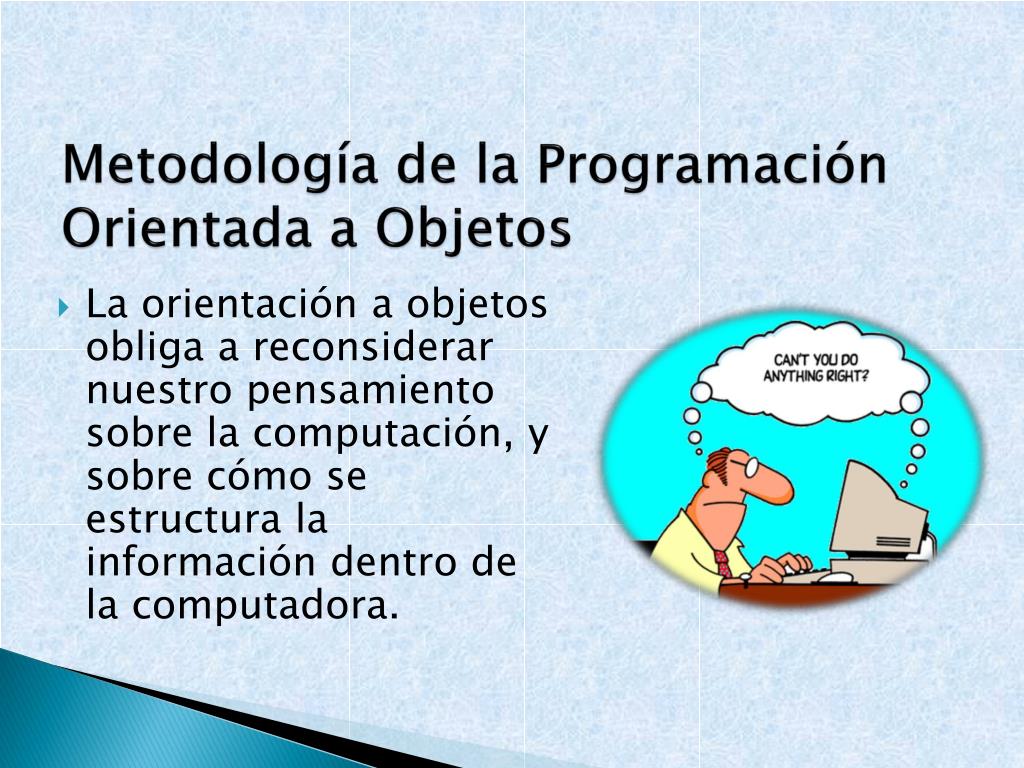 Metodología de la Programación Orientada a Objetos

La orientación a objetos obliga a reconsiderar nuestro pensamiento sobre la computación, y sobre cómo se estructura la información dentro de la computadora.

CAN'T YOU DO ANYTHING RIGHT?